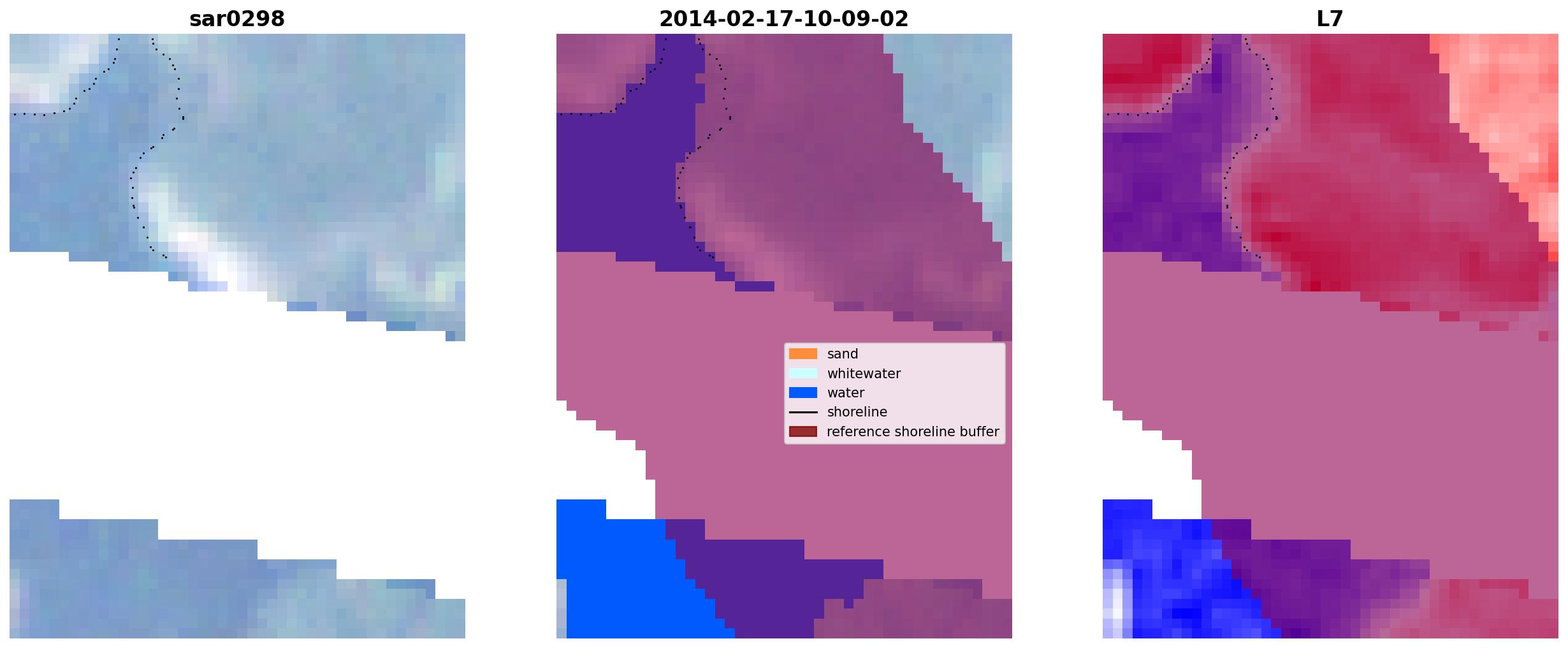 sar0298

2014-02-17-10-09-02

L7

sand
whitewater
water
shoreline
reference shoreline buffer